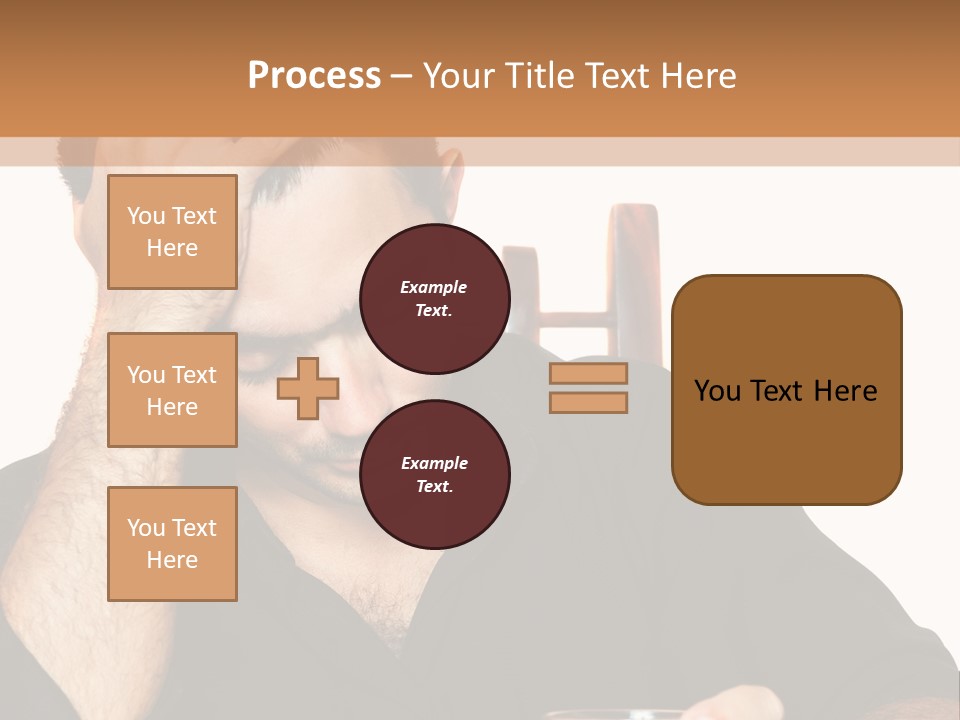 Process – Your Title Text Here

You Text Here

You Text Here

You Text Here

Example Text.

Example Text.

You Text Here